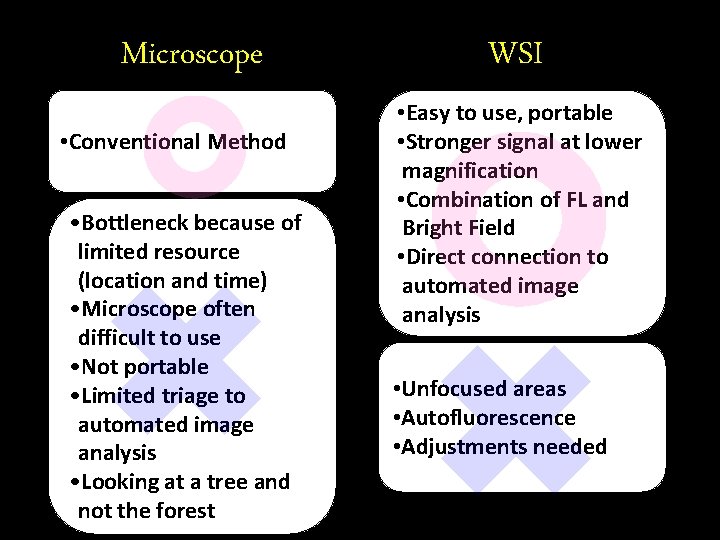 Microscope

•Conventional Method

•Bottleneck because of limited resource (location and time)
•Microscope often difficult to use
•Not portable
•Limited triage to automated image analysis
•Looking at a tree and not the forest

WSI

•Easy to use, portable
•Stronger signal at lower magnification
•Combination of FL and Bright Field
•Direct connection to automated image analysis

•Unfocused areas
•Autofluorescence
•Adjustments needed